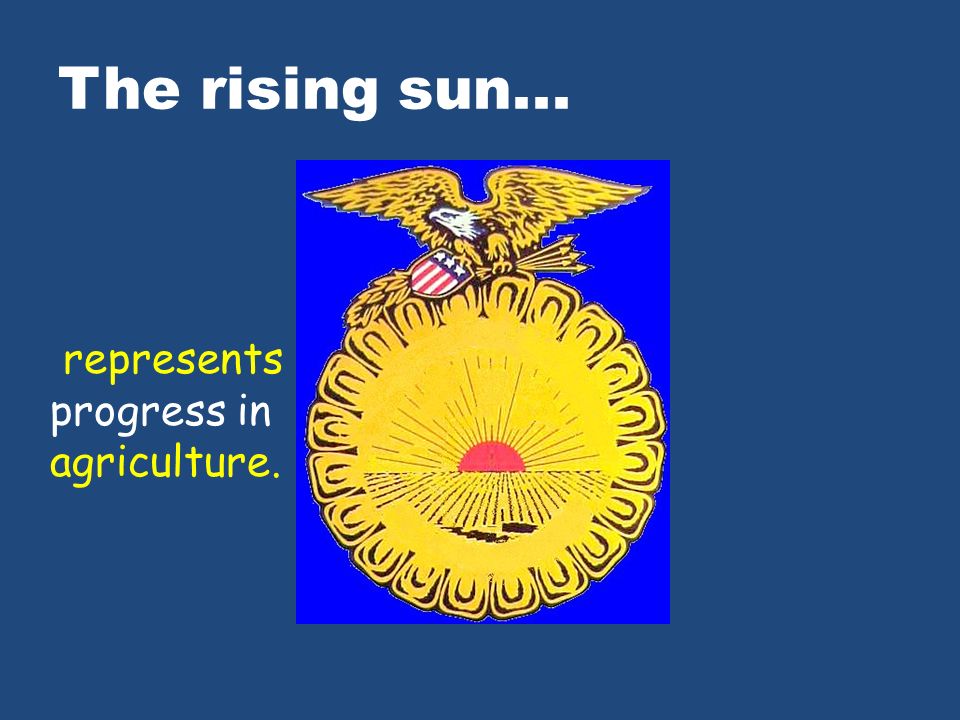 The rising sun…

represents progress in agriculture.